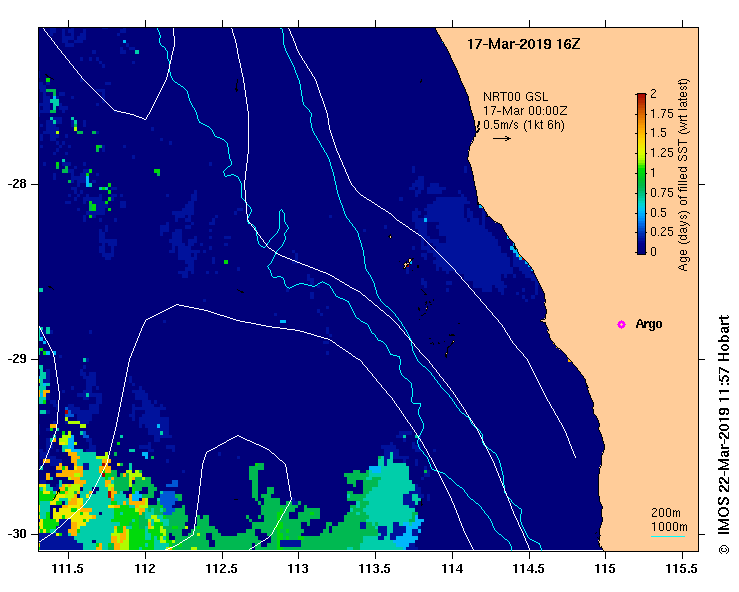 17-Mar-2019 16Z

NRT00 GSL
17-Mar 00:00Z
0.5m/s (1kt 6h)

2
1.75
1.5
1.25
1
0.75
0.5
0.25
0
Age (days) of filled SST (wrt latest)

Argo

200m
1000m

-28
-29
-30

111.5
112
112.5
113
113.5
114
114.5
115
115.5

© IMOS 22-Mar-2019 11:57 Hobart